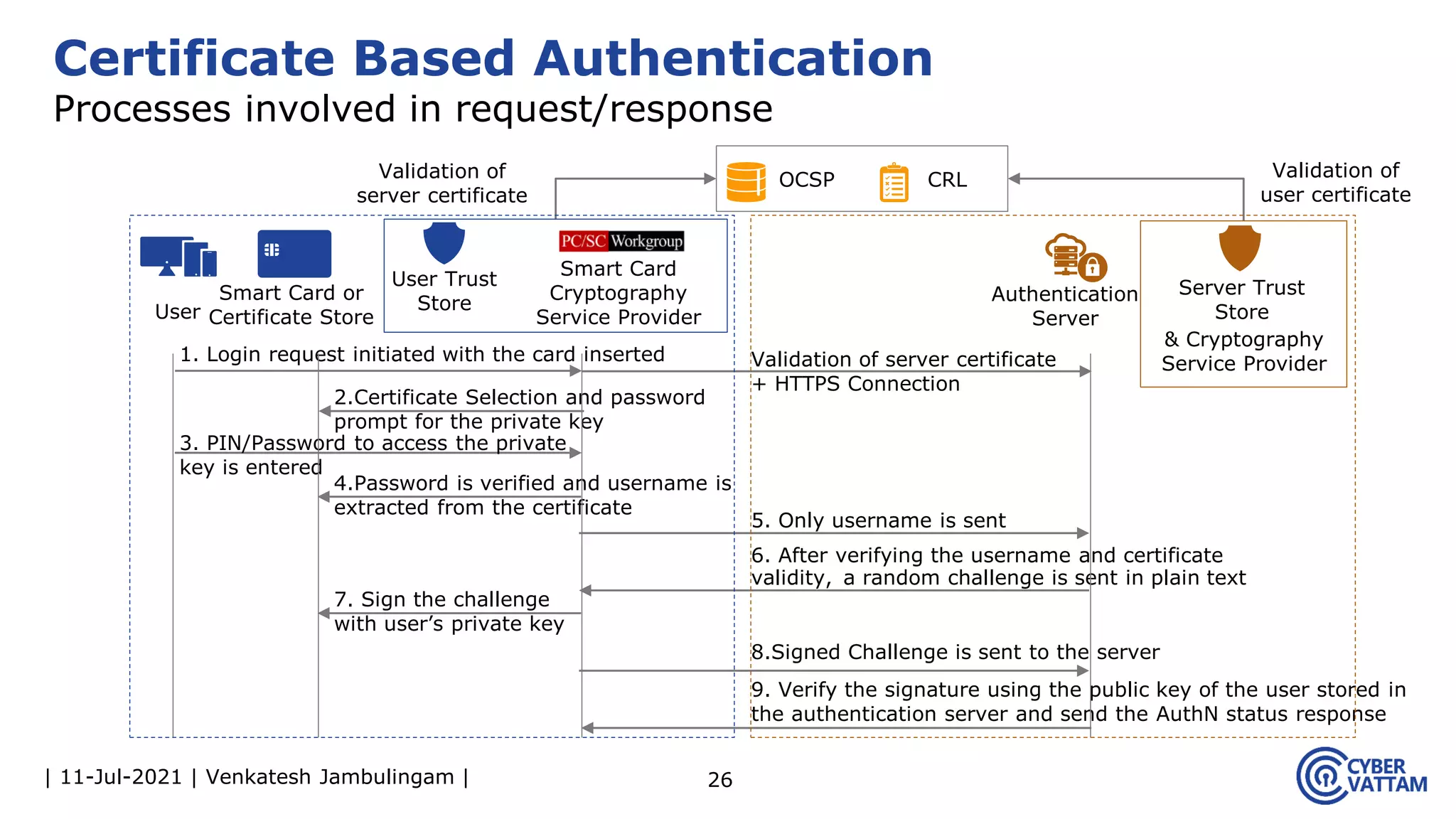 Certificate Based Authentication
Processes involved in request/response

Validation of server certificate

OCSP CRL

Validation of user certificate

User

Smart Card or Certificate Store

User Trust Store

PC/SC Workgroup
Smart Card Cryptography Service Provider

Authentication Server

Server Trust Store & Cryptography Service Provider

1. Login request initiated with the card inserted

Validation of server certificate + HTTPS Connection

2.Certificate Selection and password prompt for the private key

3. PIN/Password to access the private key is entered

4.Password is verified and username is extracted from the certificate

5. Only username is sent

6. After verifying the username and certificate validity, a random challenge is sent in plain text

7. Sign the challenge with user's private key

8.Signed Challenge is sent to the server

9. Verify the signature using the public key of the user stored in the authentication server and send the AuthN status response

| 11-Jul-2021 | Venkatesh Jambulingam |

26

CYBER VATTAM